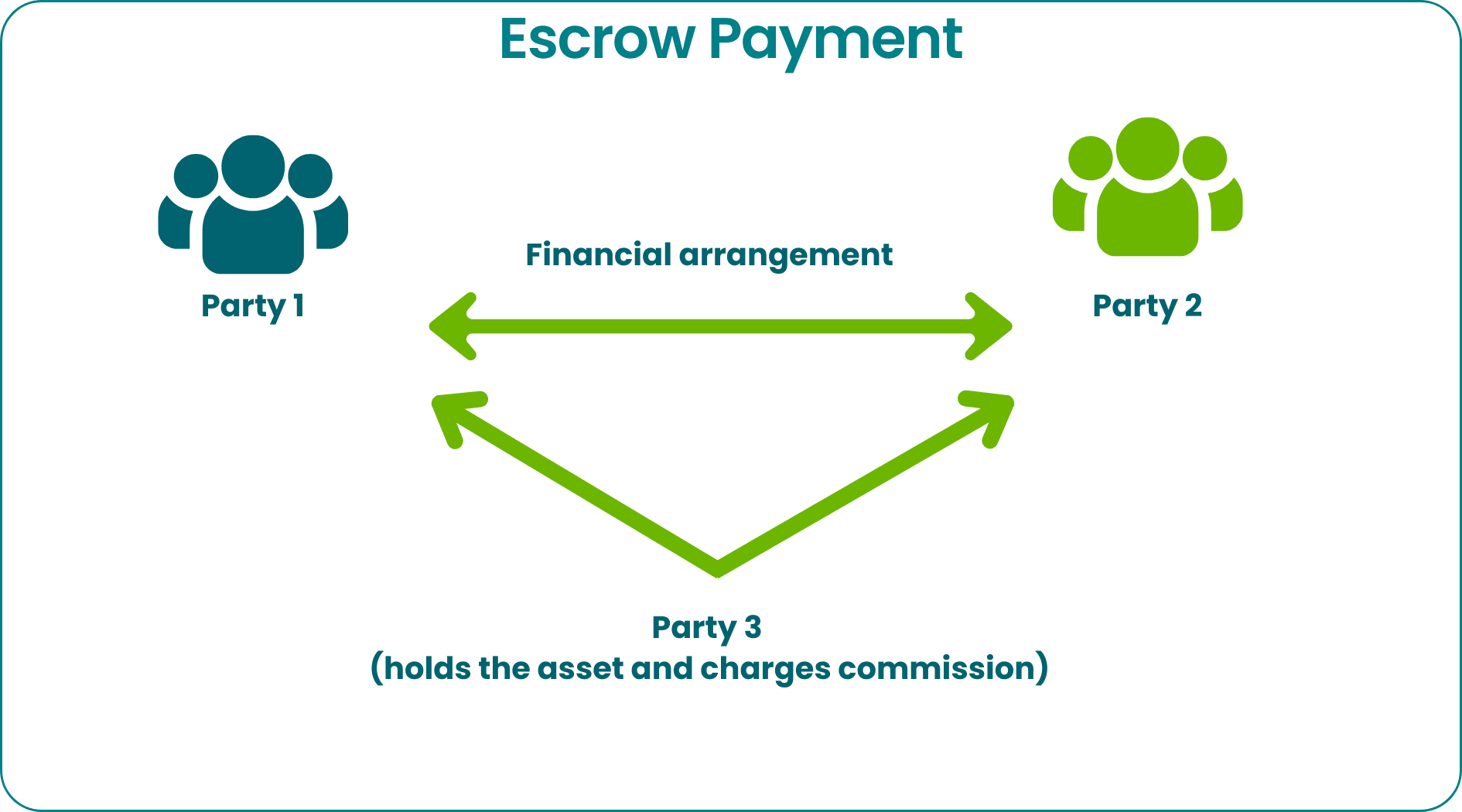 Escrow Payment

Party 1

Financial arrangement

Party 2

Party 3
(holds the asset and charges commission)